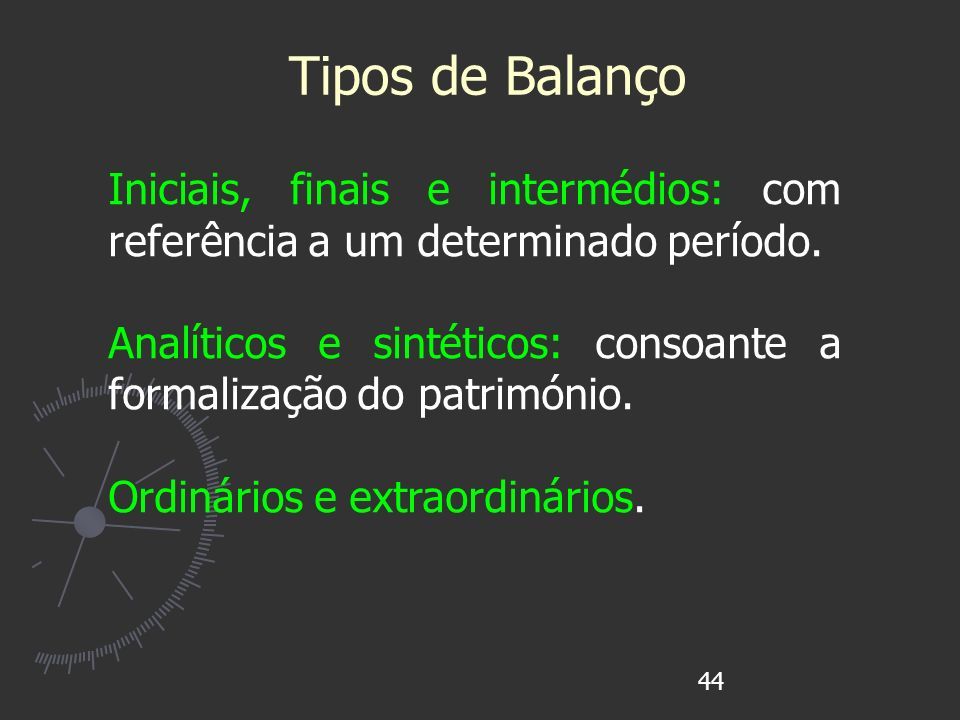 Tipos de Balanço

Iniciais, finais e intermédios: com referência a um determinado período.

Analíticos e sintéticos: consoante a formalização do património.

Ordinários e extraordinários.

44